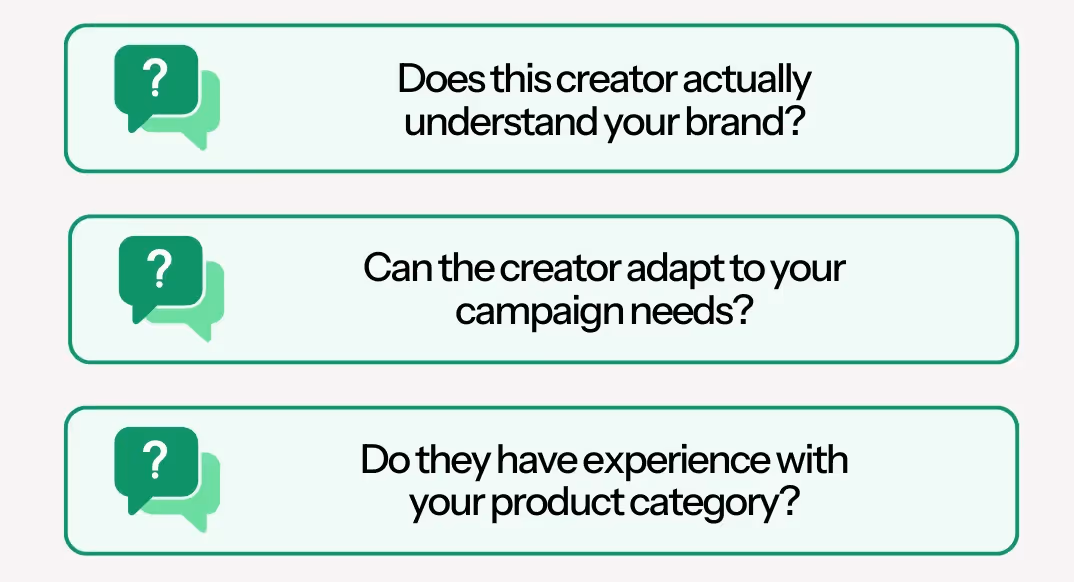 ?
Does this creator actually understand your brand?

?
Can the creator adapt to your campaign needs?

?
Do they have experience with your product category?